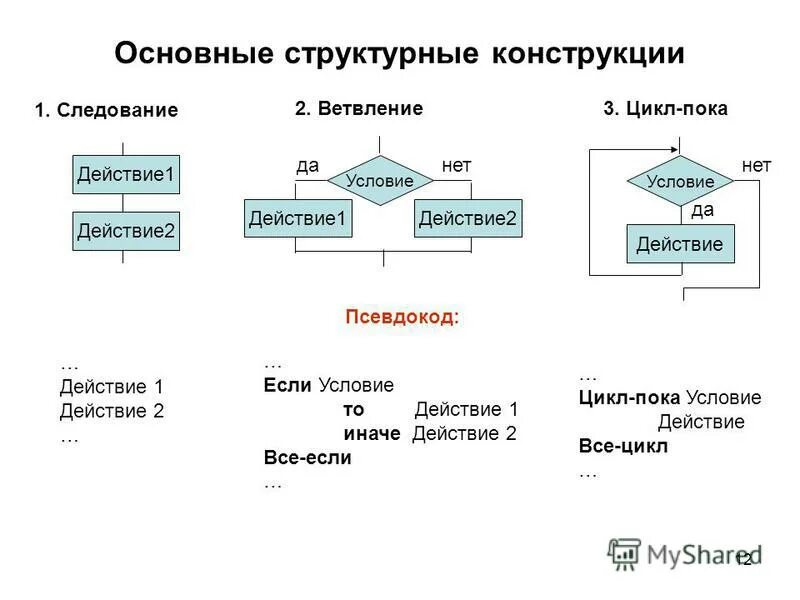 Основные структурные конструкции

1. Следование

Действие1

Действие2

2. Ветвление

да Условие нет

Действие1 Действие2

3. Цикл-пока

Условие нет

да

Действие

Псевдокод:

…
Действие 1
Действие 2
…

…
Если Условие
то Действие 1
иначе Действие 2
Все-если
…

…
Цикл-пока Условие
Действие
Все-цикл
…

MyShared

12